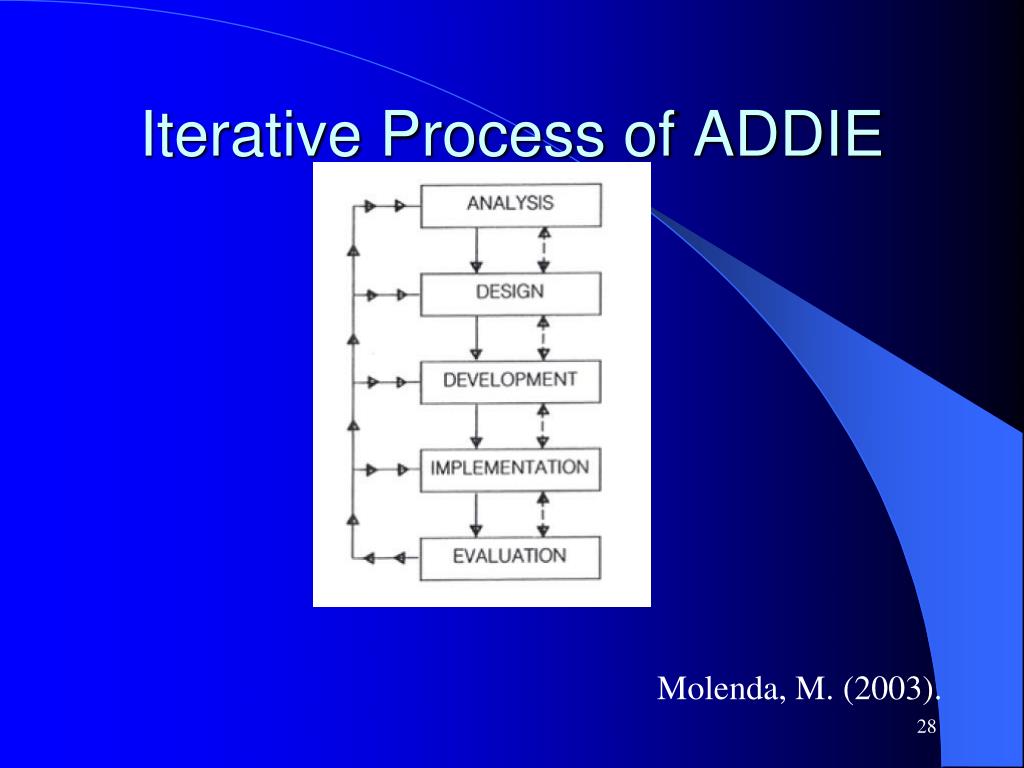 Iterative Process of ADDIE

ANALYSIS

DESIGN

DEVELOPMENT

IMPLEMENTATION

EVALUATION

Molenda, M. (2003).

28